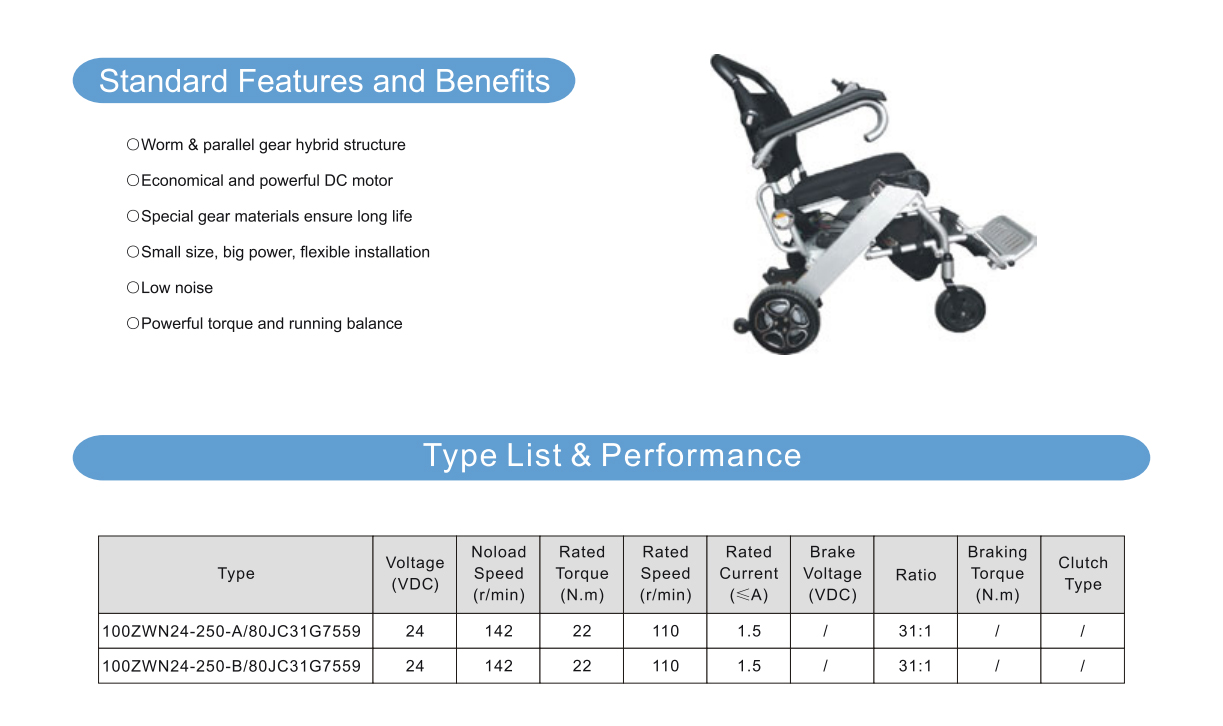 Standard Features and Benefits

○Worm & parallel gear hybrid structure

○Economical and powerful DC motor

○Special gear materials ensure long life

○Small size, big power, flexible installation

○Low noise

○Powerful torque and running balance

Type List & Performance

| Type | Voltage (VDC) | Noload Speed (r/min) | Rated Torque (N.m) | Rated Speed (r/min) | Rated Current (≤A) | Brake Voltage (VDC) | Ratio | Braking Torque (N.m) | Clutch Type |
|---|---|---|---|---|---|---|---|---|---|
| 100ZWN24-250-A/80JC31G7559 | 24 | 142 | 22 | 110 | 1.5 | / | 31:1 | / | / |
| 100ZWN24-250-B/80JC31G7559 | 24 | 142 | 22 | 110 | 1.5 | / | 31:1 | / | / |